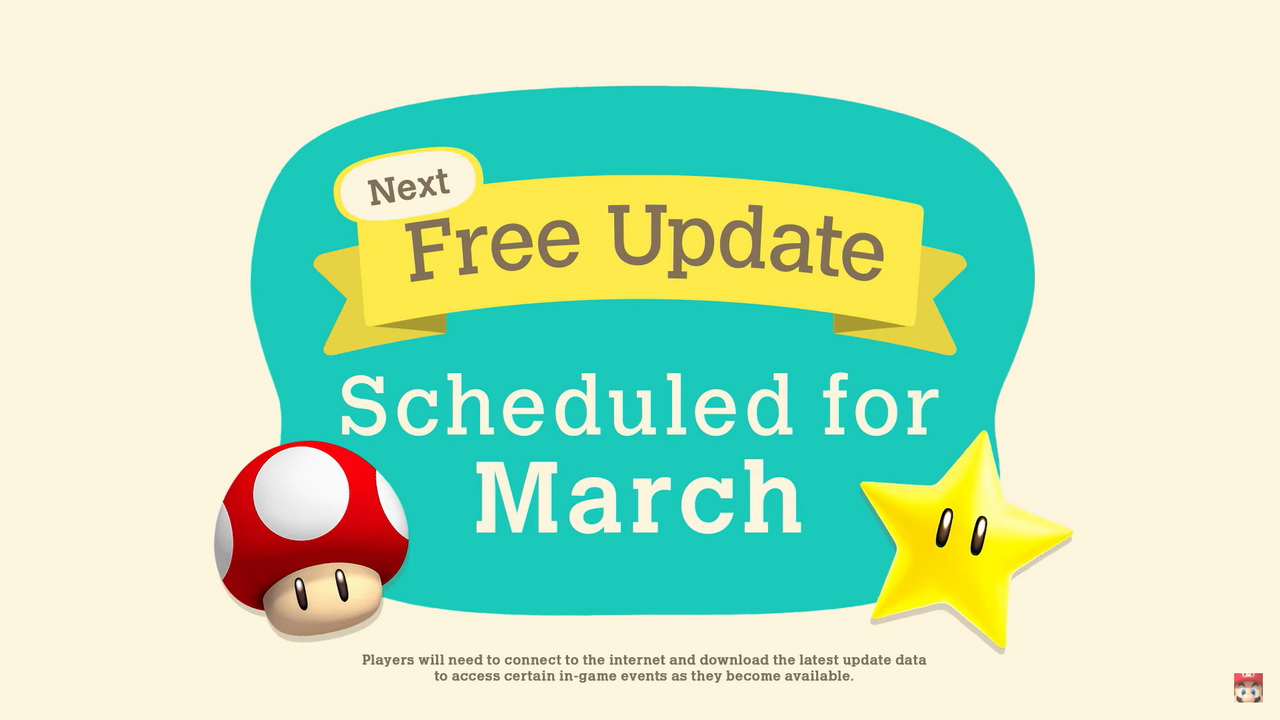 Next
Free Update

Scheduled for
March

Players will need to connect to the internet and download the latest update data to access certain in-game events as they become available.